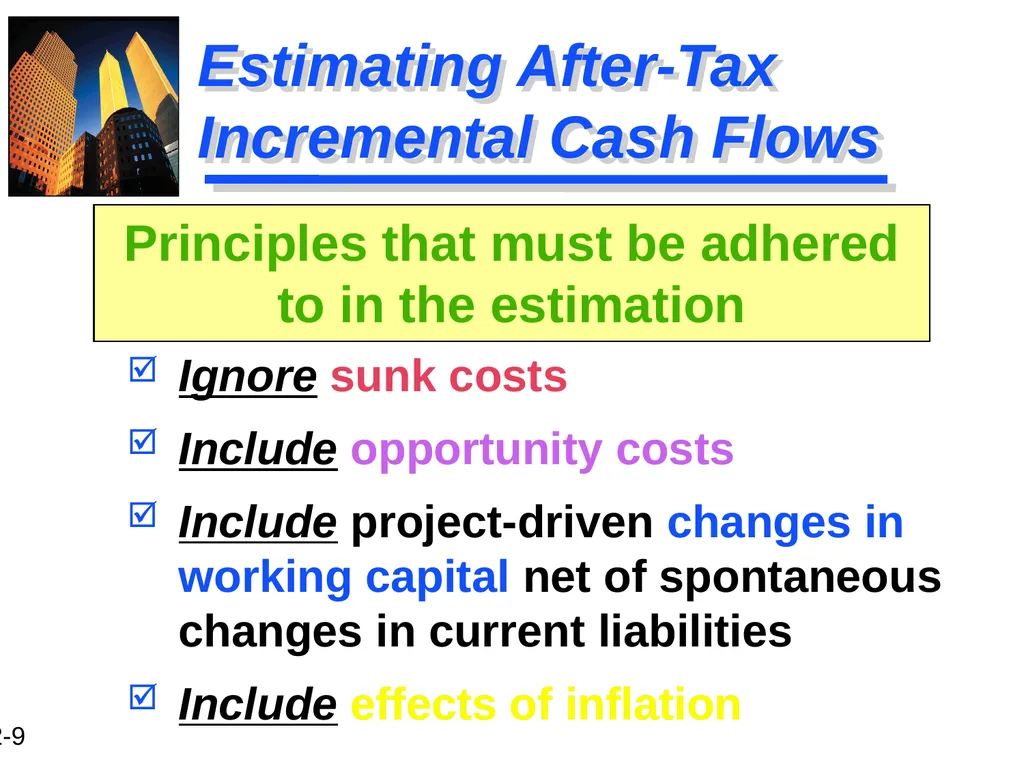 Estimating After-Tax Incremental Cash Flows

Principles that must be adhered to in the estimation

☑ Ignore sunk costs

☑ Include opportunity costs

☑ Include project-driven changes in working capital net of spontaneous changes in current liabilities

☑ Include effects of inflation

2-9